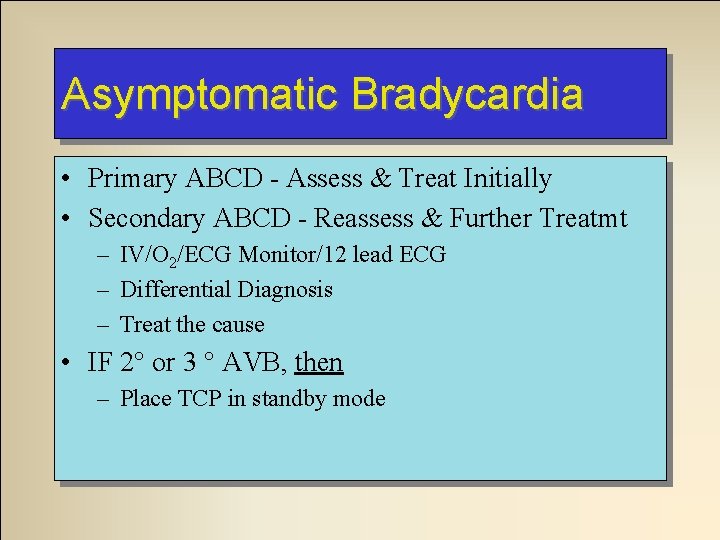 Asymptomatic Bradycardia

• Primary ABCD - Assess & Treat Initially
• Secondary ABCD - Reassess & Further Treatmt
 – IV/$O_2$/ECG Monitor/12 lead ECG
 – Differential Diagnosis
 – Treat the cause
• IF 2° or 3 ° AVB, then
 – Place TCP in standby mode